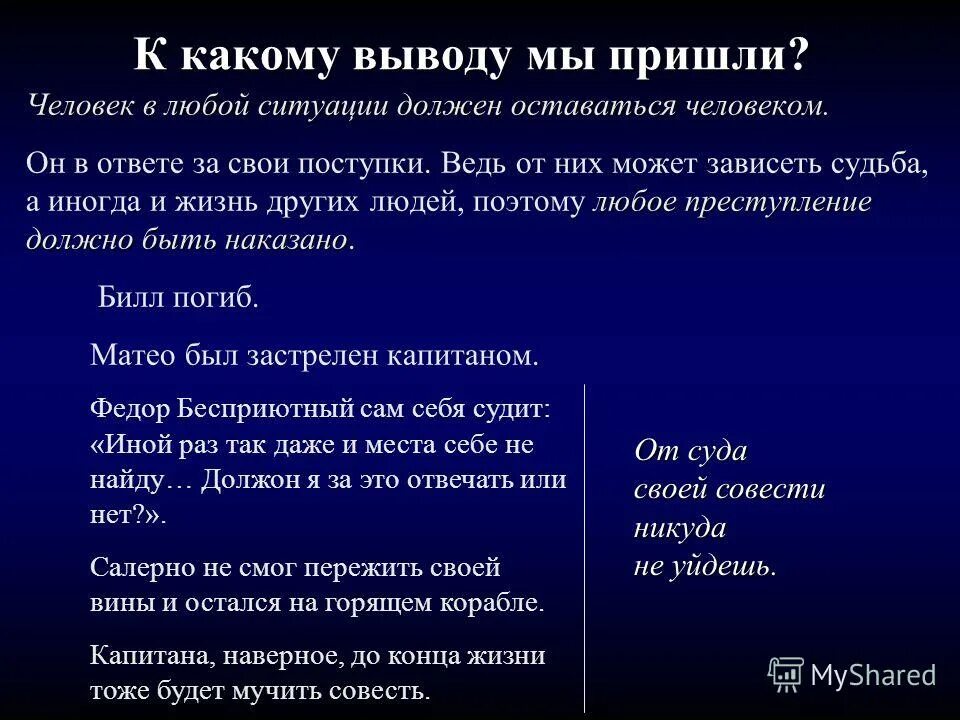 К какому выводу мы пришли?

Человек в любой ситуации должен оставаться человеком.

Он в ответе за свои поступки. Ведь от них может зависеть судьба, а иногда и жизнь других людей, поэтому любое преступление должно быть наказано.

Билл погиб.

Матео был застрелен капитаном.

Федор Бесприютный сам себя судит: «Иной раз так даже и места себе не найду… Должон я за это отвечать или нет?».

Салерно не смог пережить своей вины и остался на горящем корабле.

Капитана, наверное, до конца жизни тоже будет мучить совесть.

От суда своей совести никуда не уйдешь.

MyShared